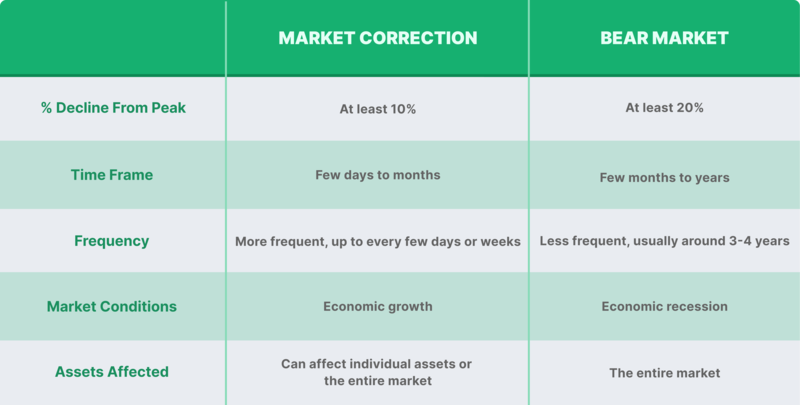 | | MARKET CORRECTION | BEAR MARKET |
|---|---|---|
| % Decline From Peak | At least 10% | At least 20% |
| Time Frame | Few days to months | Few months to years |
| Frequency | More frequent, up to every few days or weeks | Less frequent, usually around 3-4 years |
| Market Conditions | Economic growth | Economic recession |
| Assets Affected | Can affect individual assets or the entire market | The entire market |